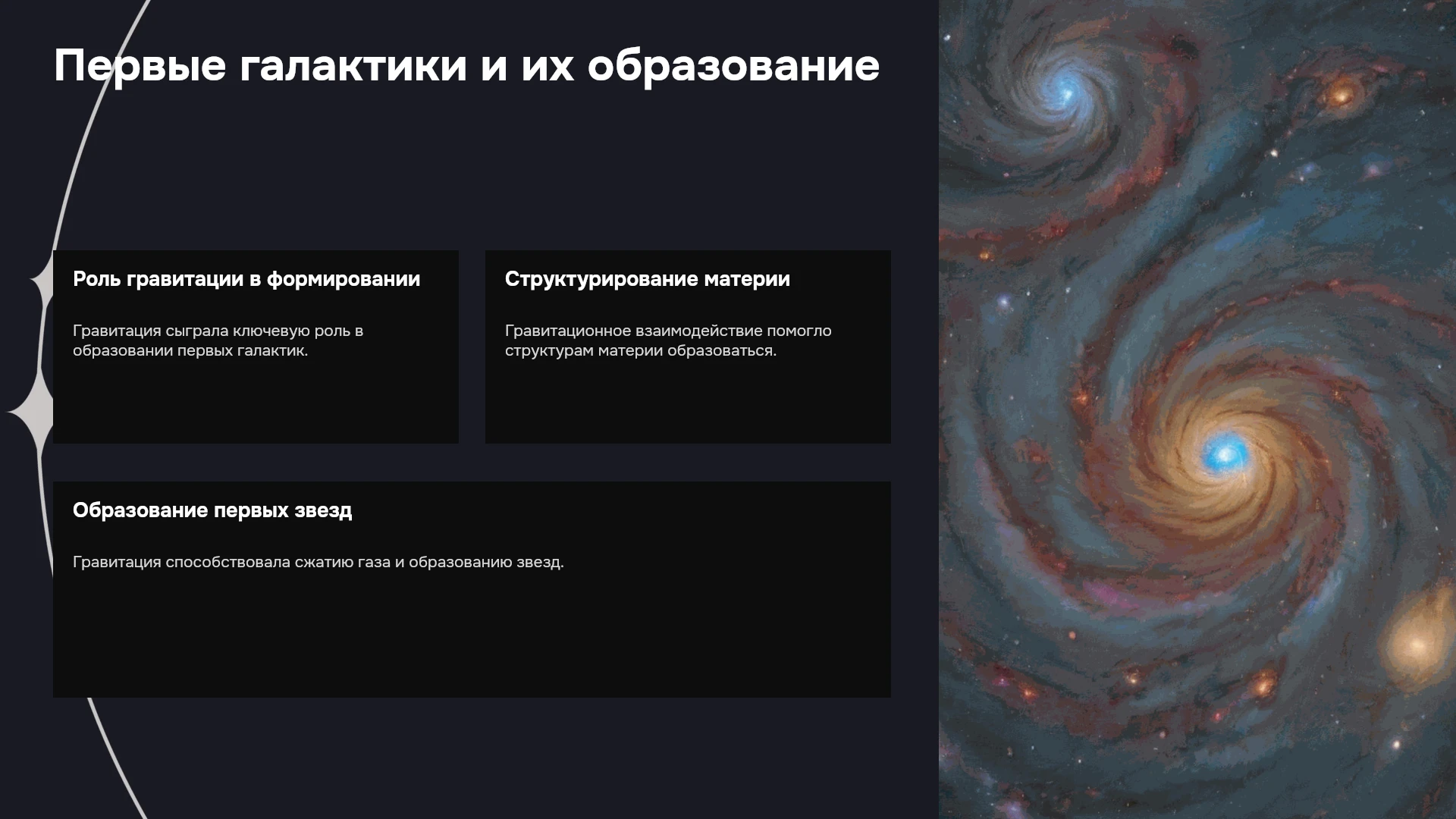 Первые галактики и их образование

Роль гравитации в формировании

Гравитация сыграла ключевую роль в образовании первых галактик.

Структурирование материи

Гравитационное взаимодействие помогло структурам материи образоваться.

Образование первых звезд

Гравитация способствовала сжатию газа и образованию звезд.